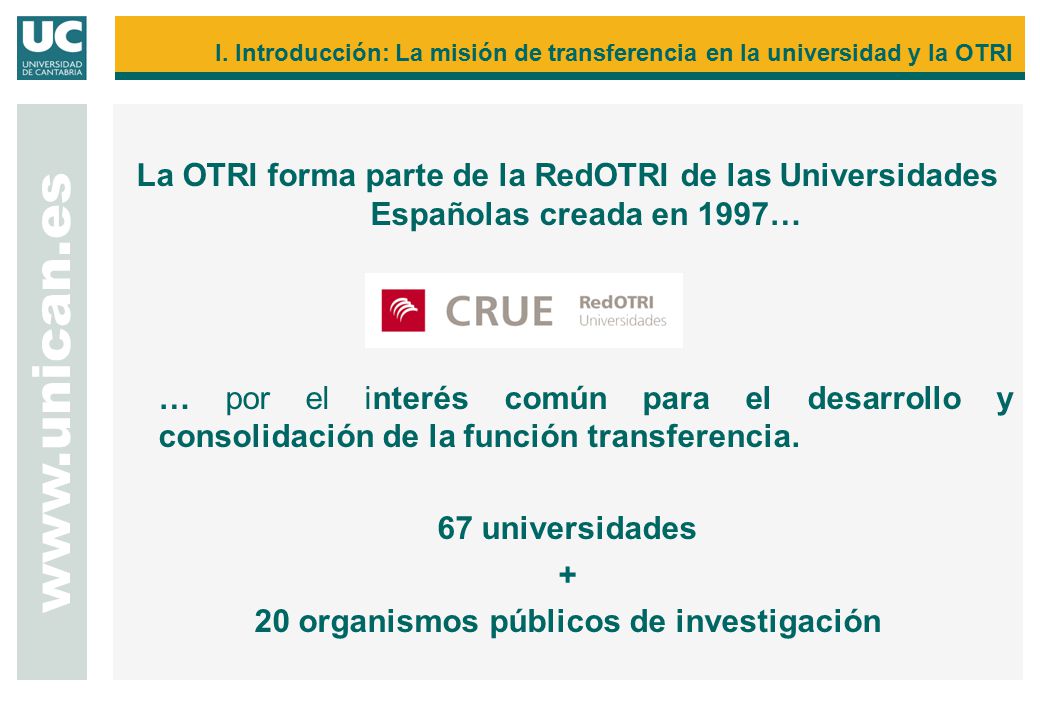 UC
UNIVERSIDAD DE CANTABRIA

I. Introducción: La misión de transferencia en la universidad y la OTRI

www.unican.es

La OTRI forma parte de la RedOTRI de las Universidades Españolas creada en 1997…

CRUE RedOTRI Universidades

… por el interés común para el desarrollo y consolidación de la función transferencia.

67 universidades
+
20 organismos públicos de investigación